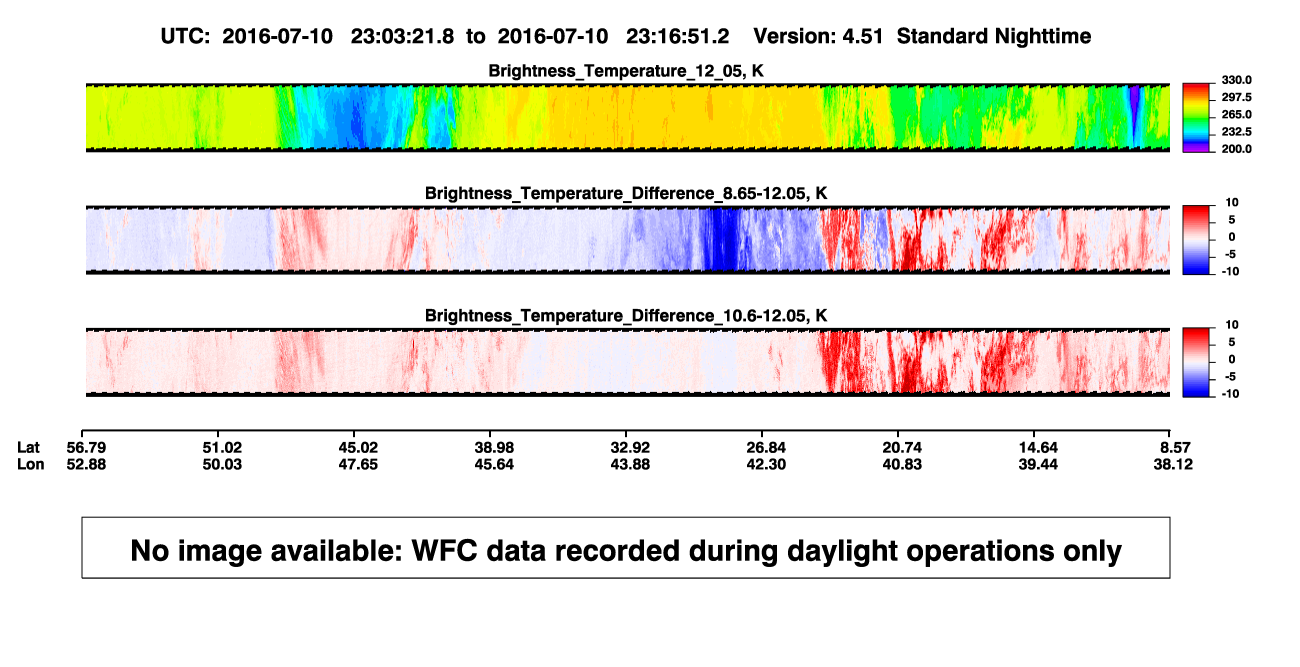 UTC: 2016-07-10 23:03:21.8 to 2016-07-10 23:16:51.2 Version: 4.51 Standard Nighttime

Brightness_Temperature_12_05, K

330.0
297.5
265.0
232.5
200.0

Brightness_Temperature_Difference_8.65-12.05, K

10
5
0
-5
-10

Brightness_Temperature_Difference_10.6-12.05, K

10
5
0
-5
-10

| Lat | 56.79 | 51.02 | 45.02 | 38.98 | 32.92 | 26.84 | 20.74 | 14.64 | 8.57 |
|---|---|---|---|---|---|---|---|---|---|
| Lon | 52.88 | 50.03 | 47.65 | 45.64 | 43.88 | 42.30 | 40.83 | 39.44 | 38.12 |

No image available: WFC data recorded during daylight operations only